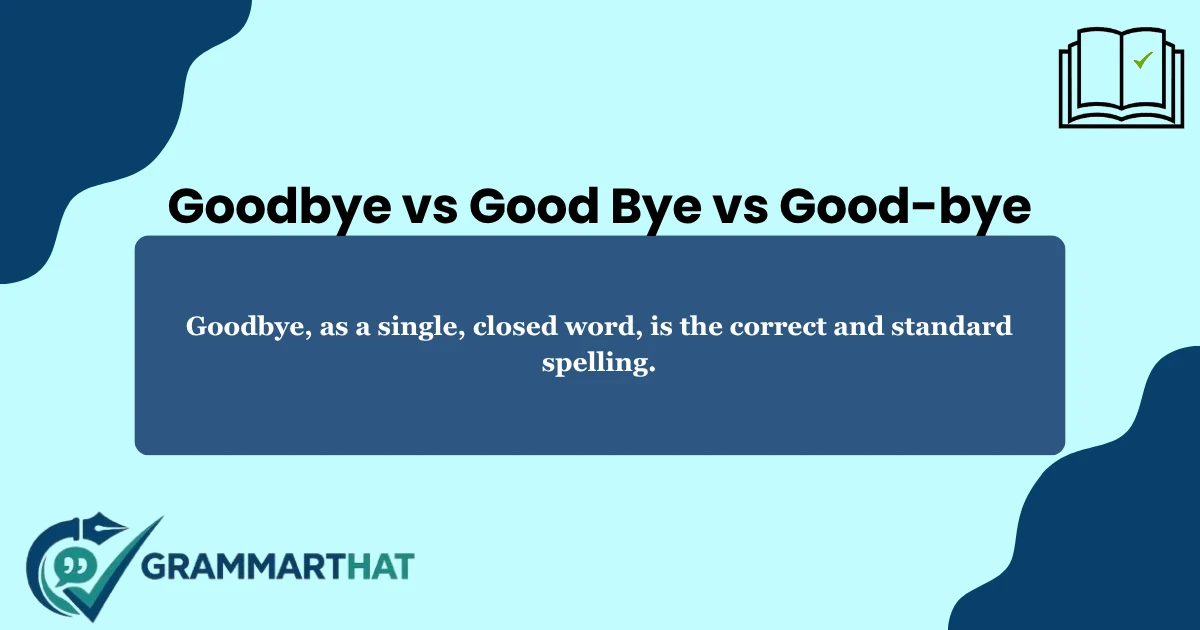 Goodbye vs Good Bye vs Good-bye

Goodbye, as a single, closed word, is the correct and standard spelling.

GRAMMARTHAT